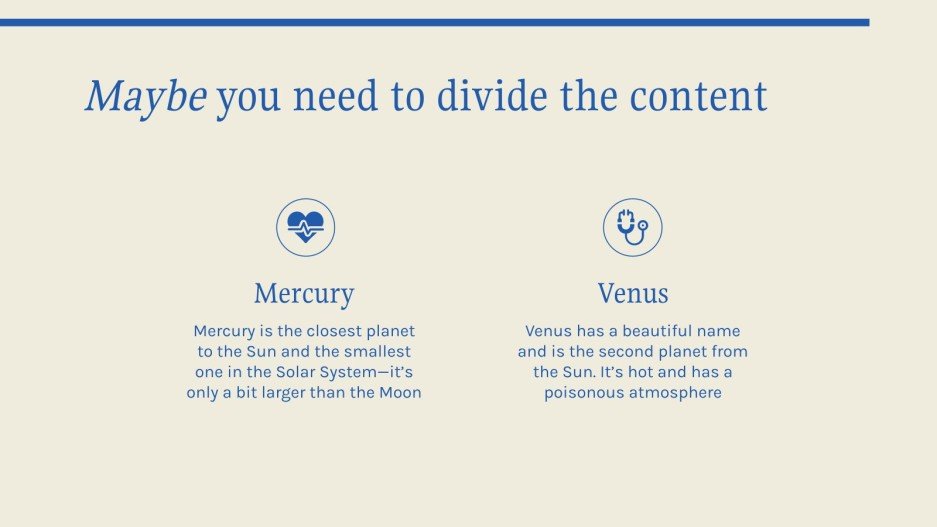 Maybe you need to divide the content

Mercury

Mercury is the closest planet to the Sun and the smallest one in the Solar System—it's only a bit larger than the Moon

Venus

Venus has a beautiful name and is the second planet from the Sun. It's hot and has a poisonous atmosphere